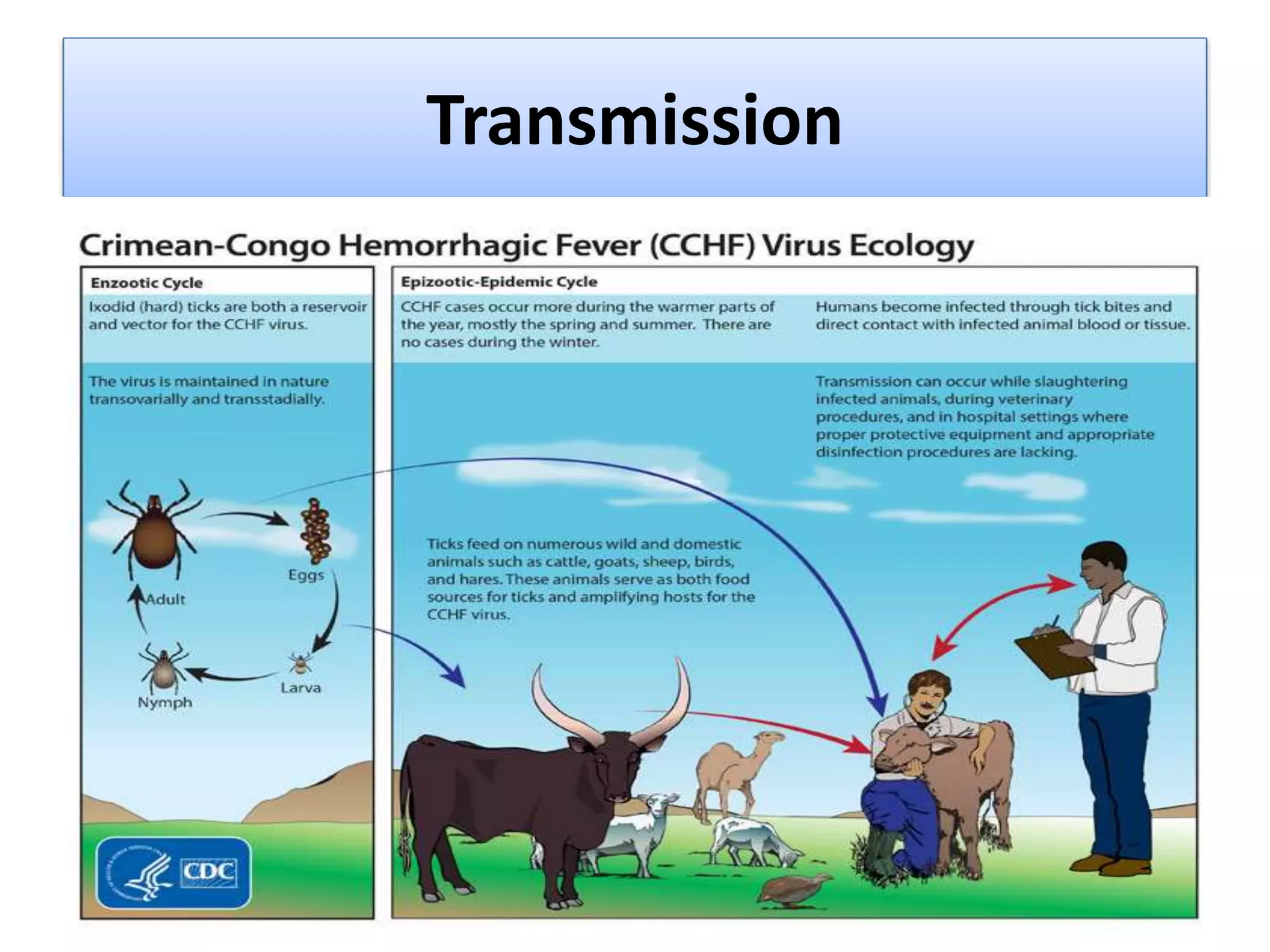 Transmission

Crimean-Congo Hemorrhagic Fever (CCHF) Virus Ecology

Enzootic Cycle

Ixodid (hard) ticks are both a reservoir and vector for the CCHF virus.

The virus is maintained in nature transovarially and transstadially.

Adult

Eggs

Larva

Nymph

CDC

Epizootic-Epidemic Cycle

CCHF cases occur more during the warmer parts of the year, mostly the spring and summer. There are no cases during the winter.

Humans become infected through tick bites and direct contact with infected animal blood or tissue.

Transmission can occur while slaughtering infected animals, during veterinary procedures, and in hospital settings where proper protective equipment and appropriate disinfection procedures are lacking.

Ticks feed on numerous wild and domestic animals such as cattle, goats, sheep, birds, and hares. These animals serve as both food sources for ticks and amplifying hosts for the CCHF virus.